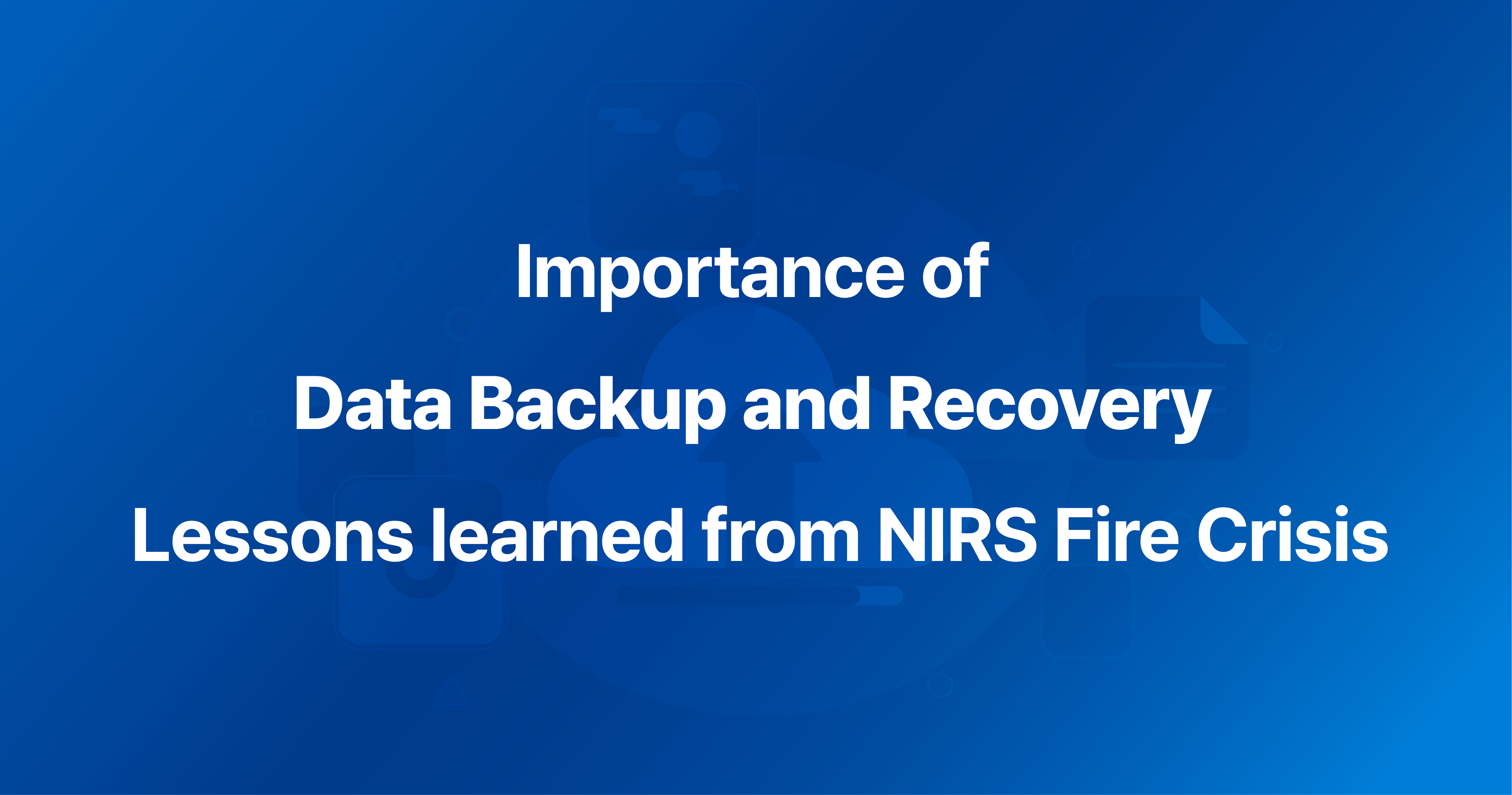 Importance of
Data Backup and Recovery
Lessons learned from NIRS Fire Crisis